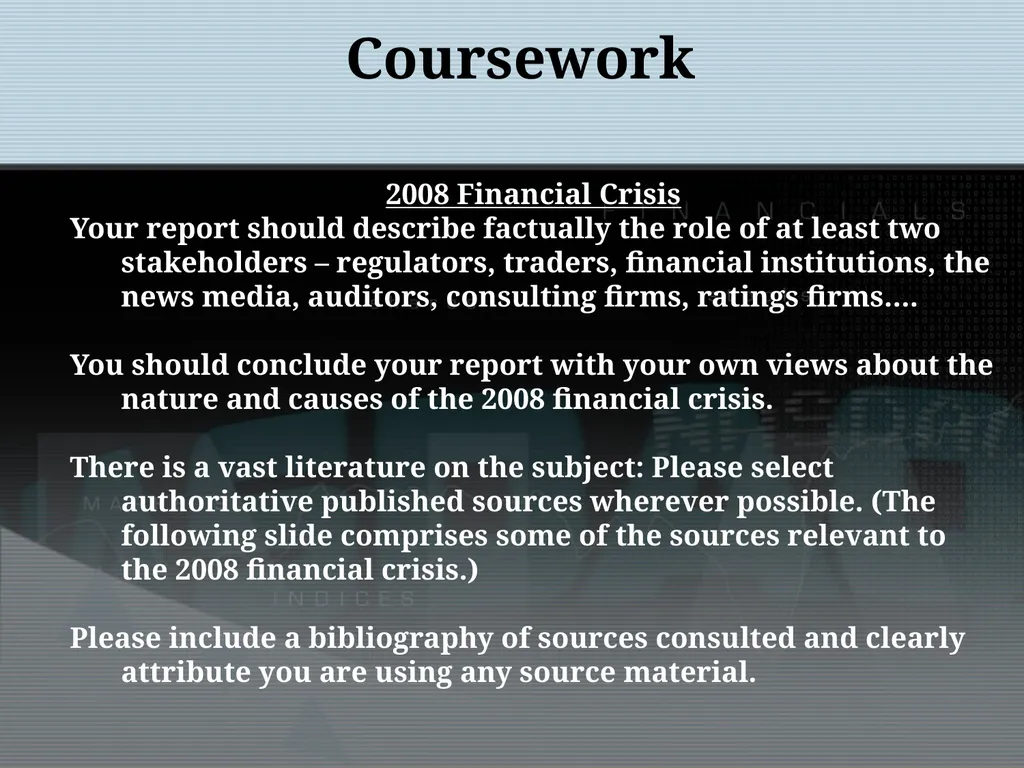 Coursework

2008 Financial Crisis

Your report should describe factually the role of at least two stakeholders – regulators, traders, financial institutions, the news media, auditors, consulting firms, ratings firms….

You should conclude your report with your own views about the nature and causes of the 2008 financial crisis.

There is a vast literature on the subject: Please select authoritative published sources wherever possible. (The following slide comprises some of the sources relevant to the 2008 financial crisis.)

Please include a bibliography of sources consulted and clearly attribute you are using any source material.